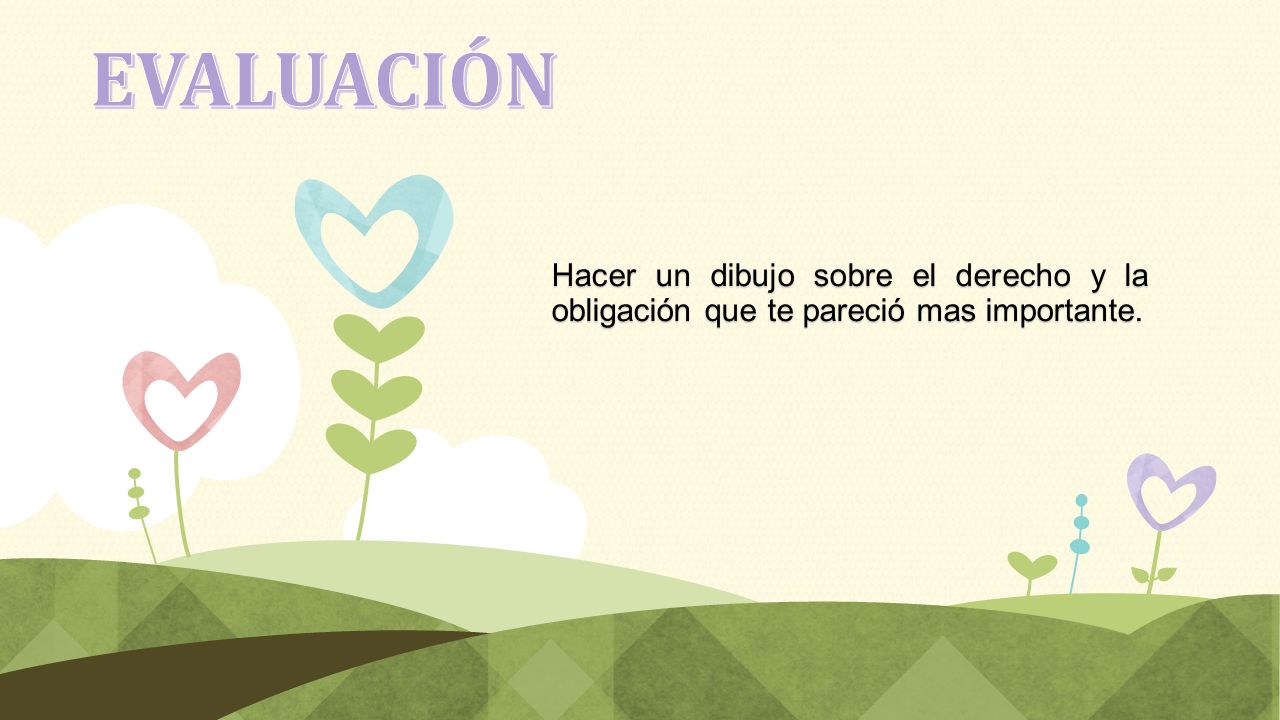 EVALUACIÓN

Hacer un dibujo sobre el derecho y la obligación que te pareció mas importante.